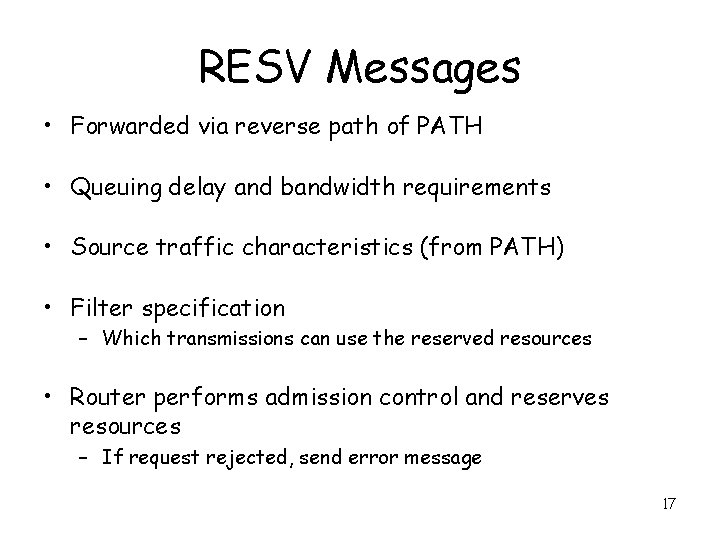 RESV Messages

• Forwarded via reverse path of PATH

• Queuing delay and bandwidth requirements

• Source traffic characteristics (from PATH)

• Filter specification
– Which transmissions can use the reserved resources

• Router performs admission control and reserves resources
– If request rejected, send error message

17